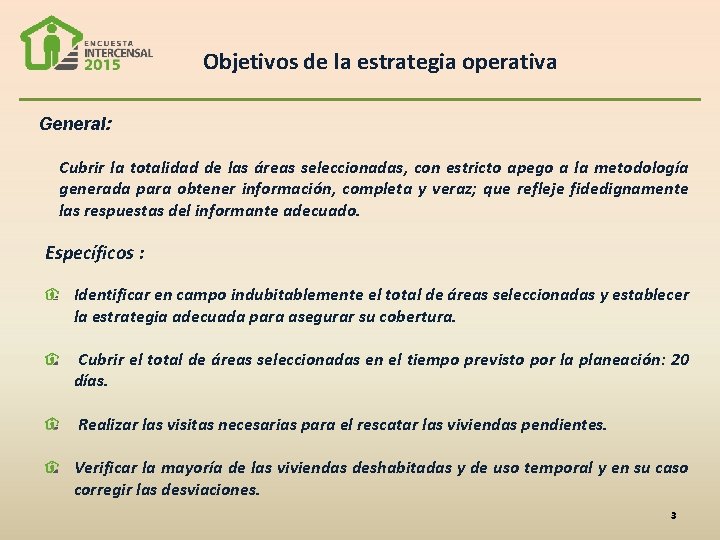 ENCUESTA INTERCENSAL 2015

Objetivos de la estrategia operativa

General:

Cubrir la totalidad de las áreas seleccionadas, con estricto apego a la metodología generada para obtener información, completa y veraz; que refleje fidedignamente las respuestas del informante adecuado.

Específicos :

Identificar en campo indubitablemente el total de áreas seleccionadas y establecer la estrategia adecuada para asegurar su cobertura.

Cubrir el total de áreas seleccionadas en el tiempo previsto por la planeación: 20 días.

Realizar las visitas necesarias para el rescatar las viviendas pendientes.

Verificar la mayoría de las viviendas deshabitadas y de uso temporal y en su caso corregir las desviaciones.

3